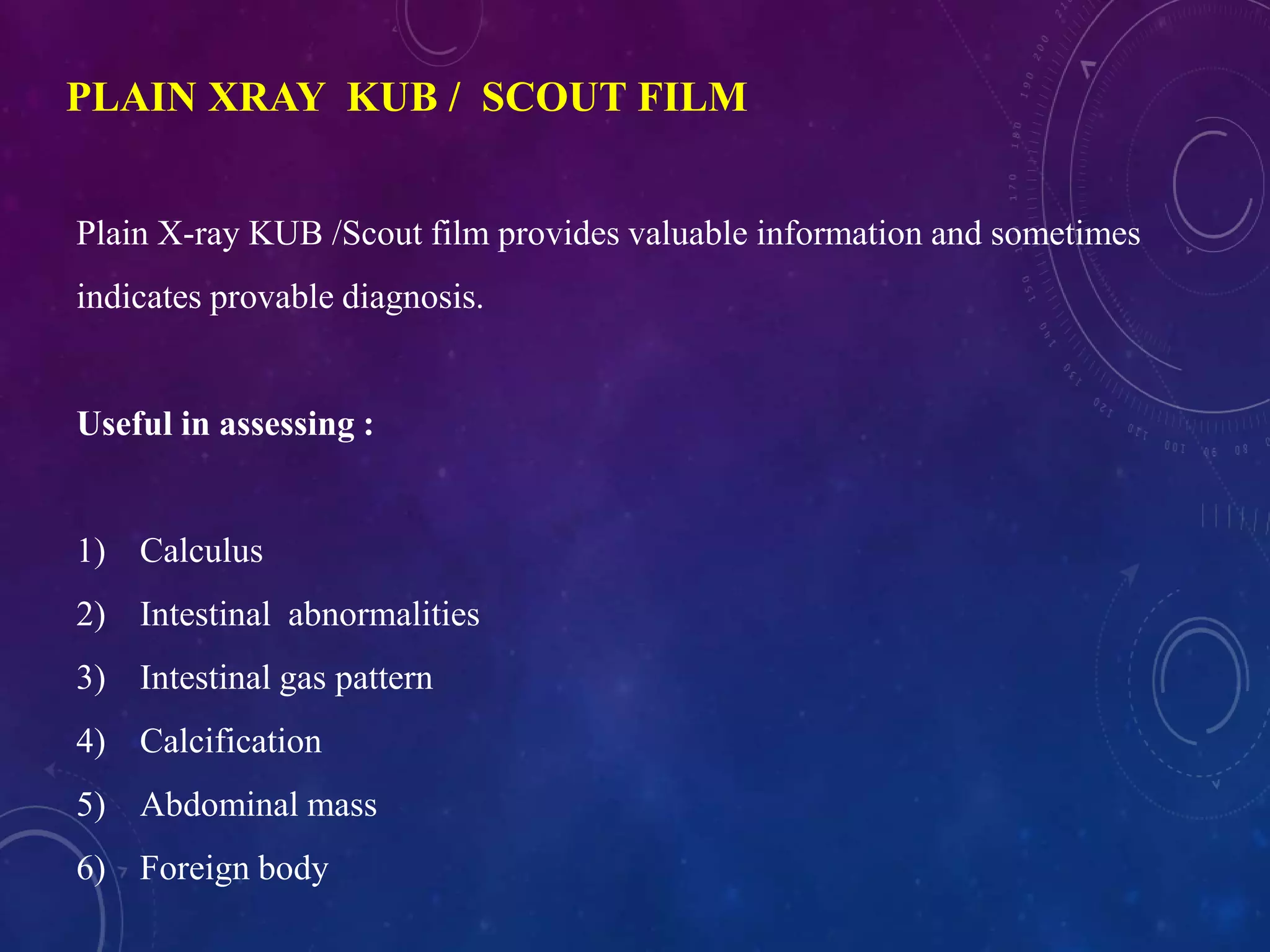 PLAIN XRAY KUB / SCOUT FILM

Plain X-ray KUB /Scout film provides valuable information and sometimes indicates provable diagnosis.

Useful in assessing :

1) Calculus
2) Intestinal abnormalities
3) Intestinal gas pattern
4) Calcification
5) Abdominal mass
6) Foreign body